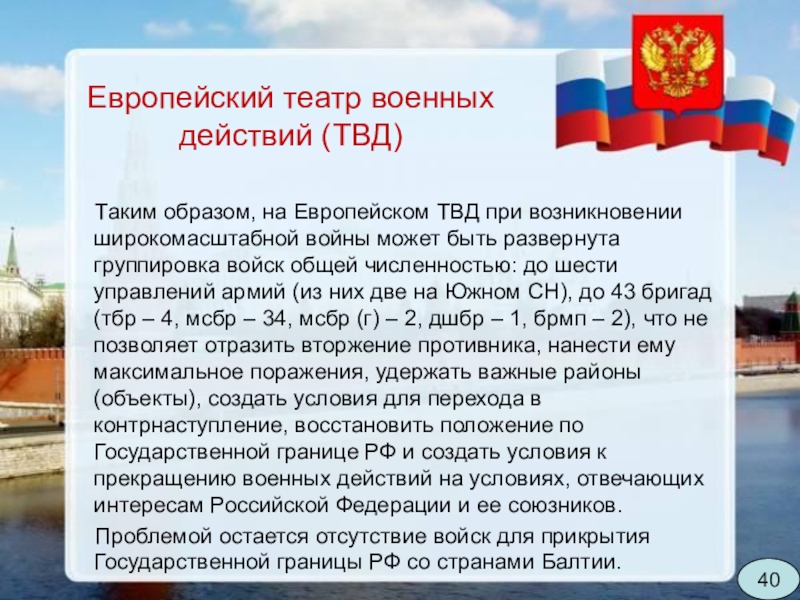 Европейский театр военных действий (ТВД)

Таким образом, на Европейском ТВД при возникновении широкомасштабной войны может быть развернута группировка войск общей численностью: до шести управлений армий (из них две на Южном СН), до 43 бригад (тбр – 4, мсбр – 34, мсбр (г) – 2, дшбр – 1, брмп – 2), что не позволяет отразить вторжение противника, нанести ему максимальное поражения, удержать важные районы (объекты), создать условия для перехода в контрнаступление, восстановить положение по Государственной границе РФ и создать условия к прекращению военных действий на условиях, отвечающих интересам Российской Федерации и ее союзников.

Проблемой остается отсутствие войск для прикрытия Государственной границы РФ со странами Балтии.

40